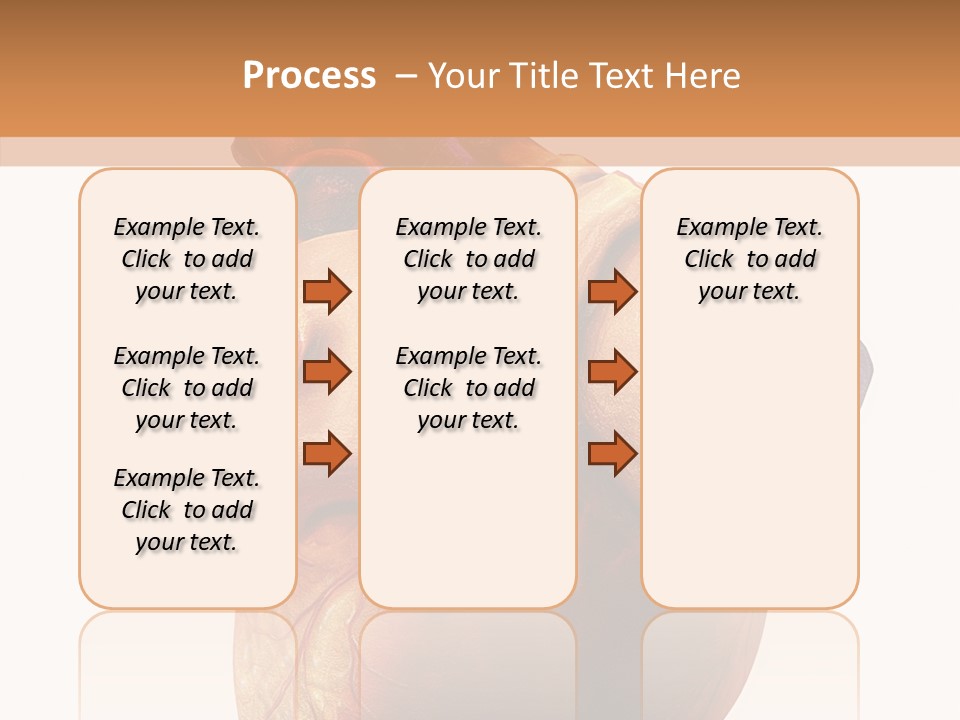 Process – Your Title Text Here

Example Text. Click to add your text.

Example Text. Click to add your text.

Example Text. Click to add your text.

Example Text. Click to add your text.

Example Text. Click to add your text.

Example Text. Click to add your text.